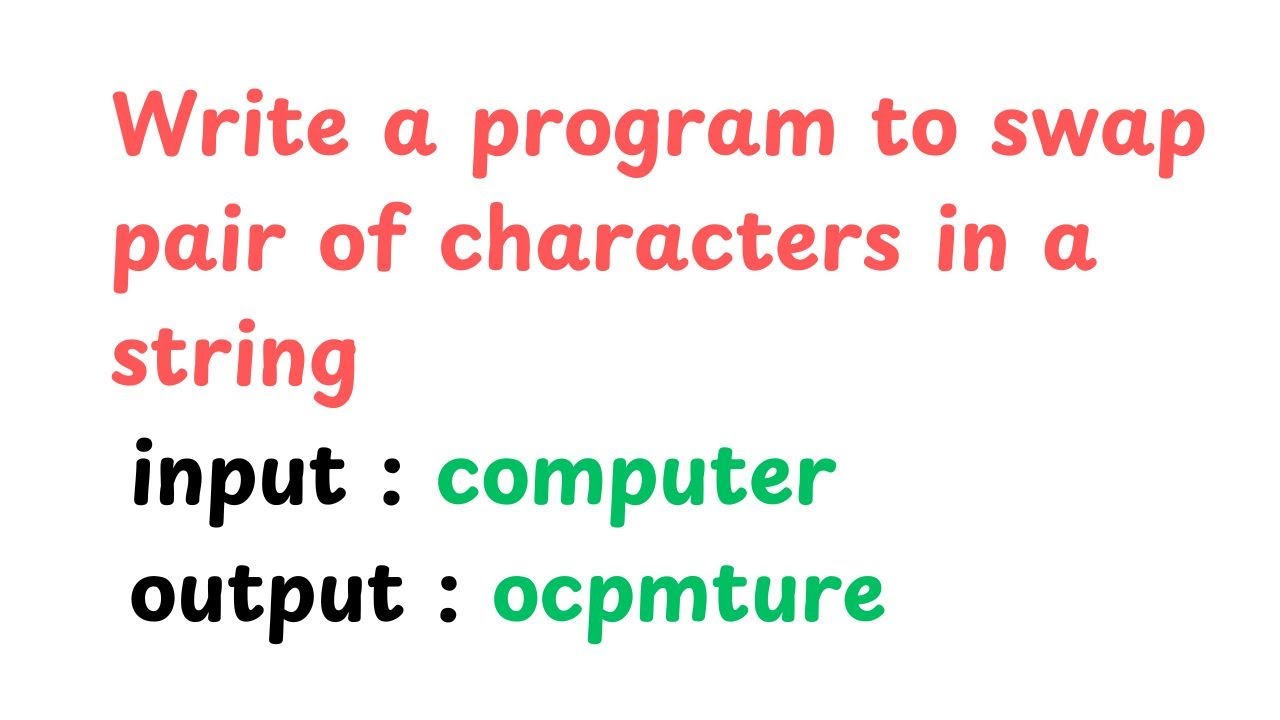 Write a program to swap pair of characters in a string

input : computer

output : ocpmture